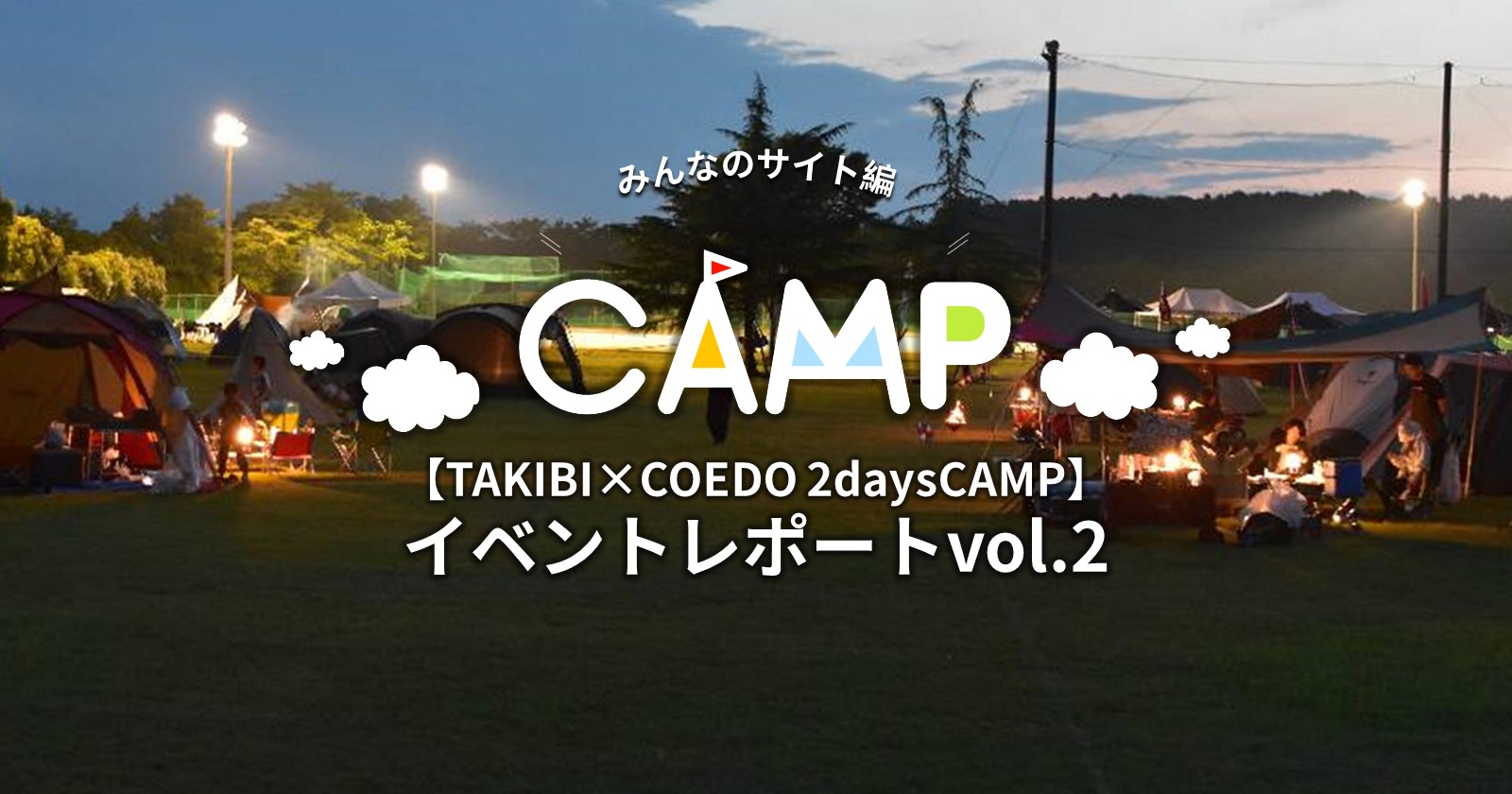 みんなのサイト編

CAMP

【TAKIBI×COEDO 2daysCAMP】
イベントレポートvol.2